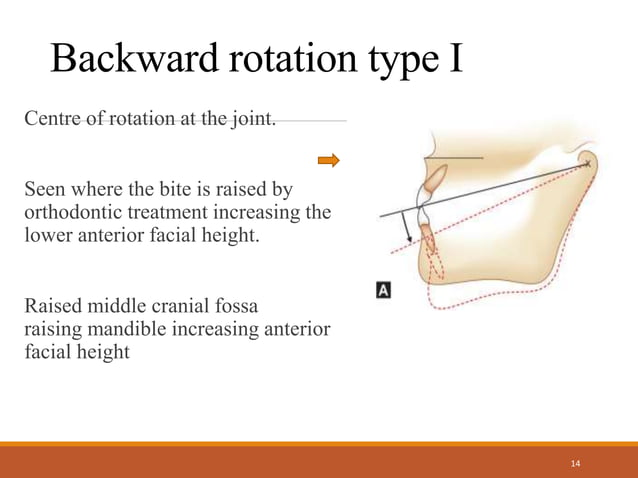 Backward rotation type I

Centre of rotation at the joint.

Seen where the bite is raised by orthodontic treatment increasing the lower anterior facial height.

Raised middle cranial fossa raising mandible increasing anterior facial height

A

14